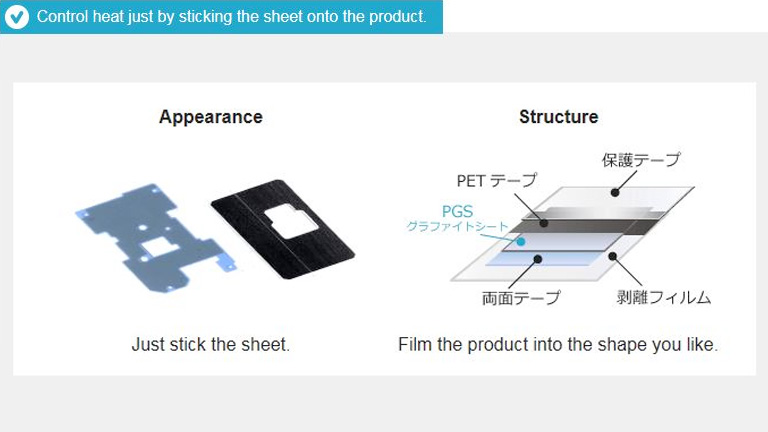 Control heat just by sticking the sheet onto the product.

Appearance

Just stick the sheet.

Structure

保護テープ

PET テープ

PGS
グラファイトシート

両面テープ

剥離フィルム

Film the product into the shape you like.